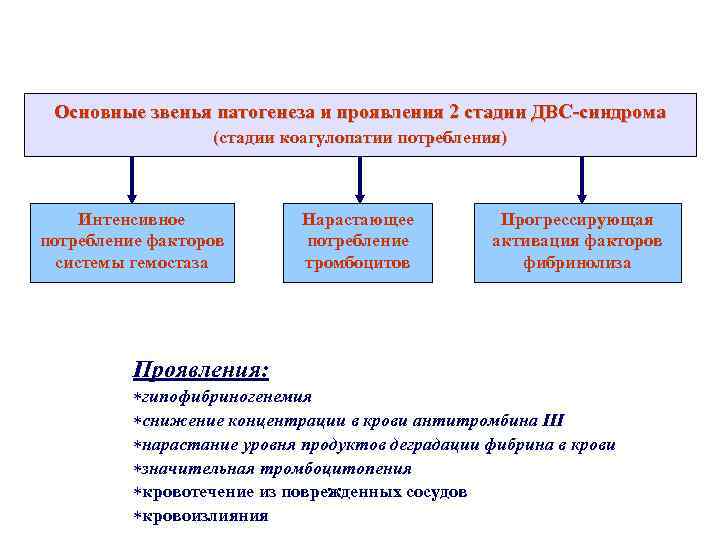 Основные звенья патогенеза и проявления 2 стадии ДВС-синдрома
(стадии коагулопатии потребления)

Интенсивное потребление факторов системы гемостаза

Нарастающее потребление тромбоцитов

Прогрессирующая активация факторов фибринолиза

Проявления:
*гипофибриногенемия
*снижение концентрации в крови антитромбина III
*нарастание уровня продуктов деградации фибрина в крови
*значительная тромбоцитопения
*кровотечение из поврежденных сосудов
*кровоизлияния